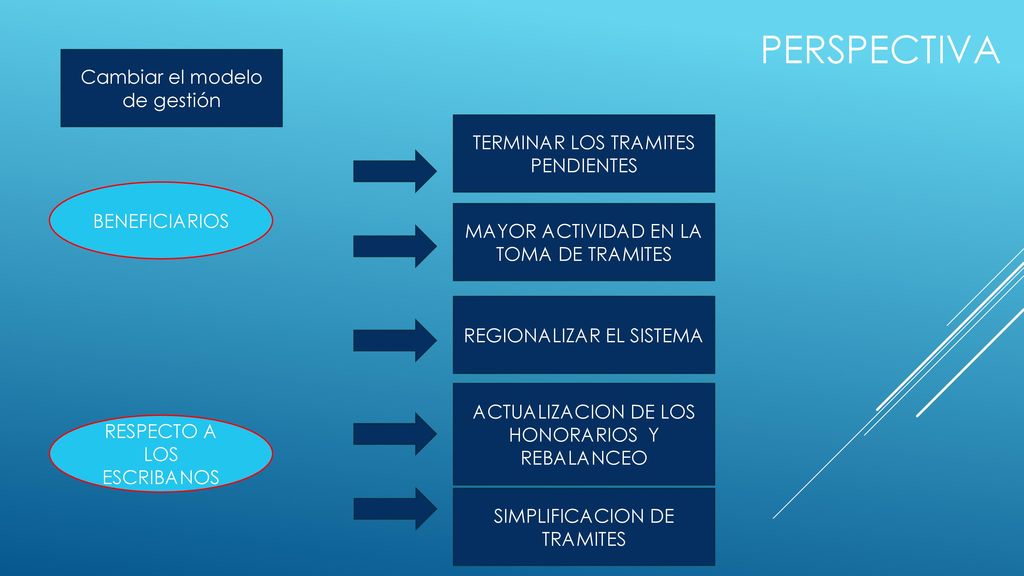 PERSPECTIVA

Cambiar el modelo de gestión

BENEFICIARIOS

RESPECTO A LOS ESCRIBANOS

TERMINAR LOS TRAMITES PENDIENTES

MAYOR ACTIVIDAD EN LA TOMA DE TRAMITES

REGIONALIZAR EL SISTEMA

ACTUALIZACION DE LOS HONORARIOS Y REBALANCEO

SIMPLIFICACION DE TRAMITES